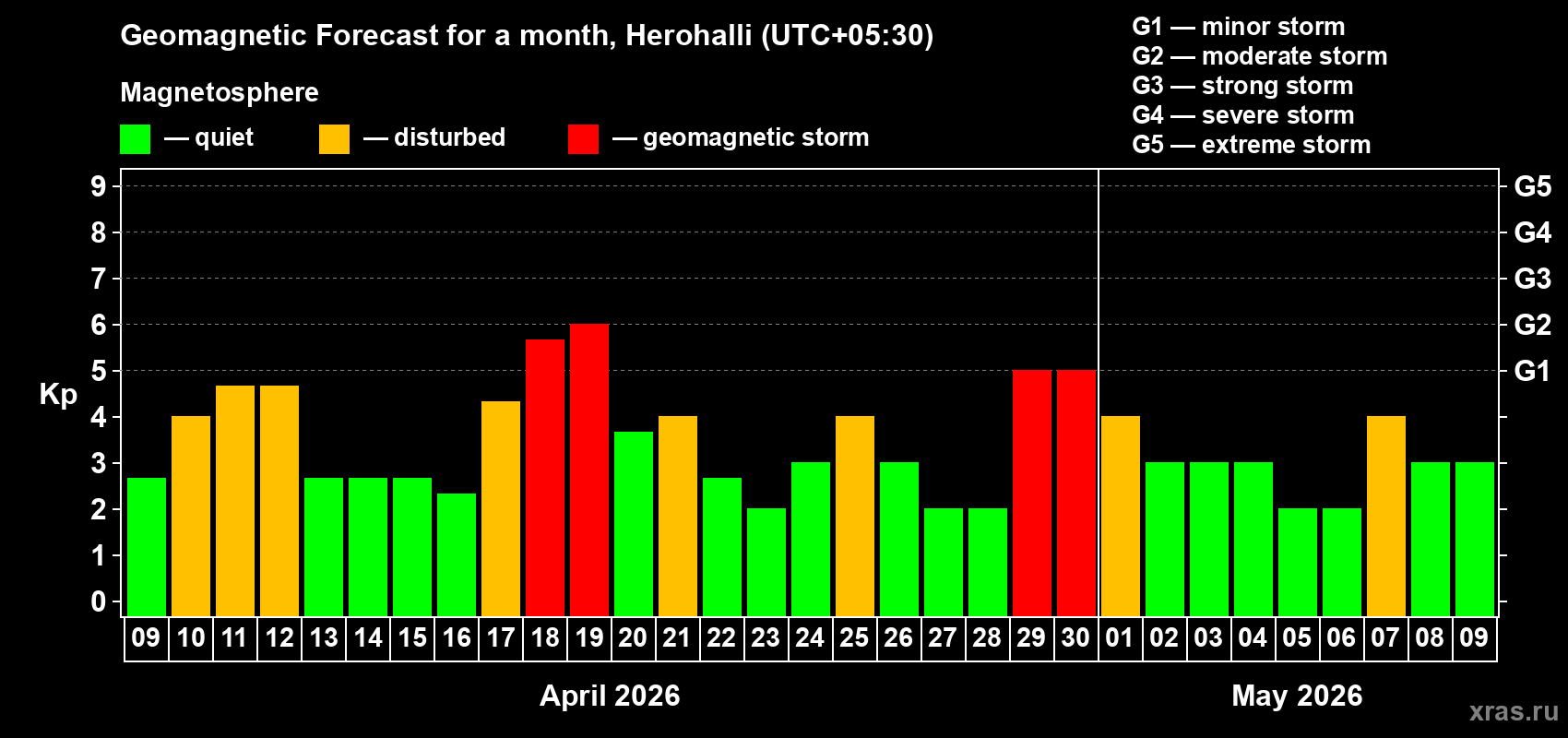 Geomagnetic Forecast for a month, Herohalli (UTC+05:30)

Magnetosphere

— quiet — disturbed — geomagnetic storm

G1 — minor storm
G2 — moderate storm
G3 — strong storm
G4 — severe storm
G5 — extreme storm

Kp

9
8
7
6
5
4
3
2
1
0

G5
G4
G3
G2
G1

09 10 11 12 13 14 15 16 17 18 19 20 21 22 23 24 25 26 27 28 29 30 01 02 03 04 05 06 07 08 09

April 2026

May 2026

xras.ru